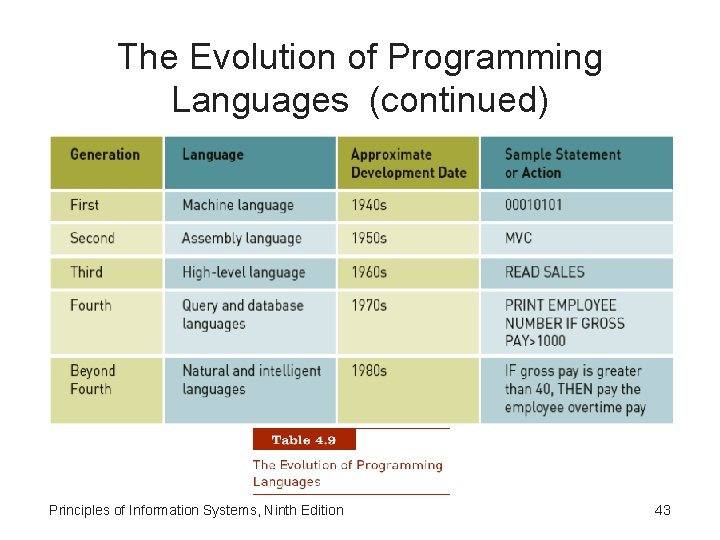 The Evolution of Programming Languages (continued)

| Generation | Language | Approximate Development Date | Sample Statement or Action |
|---|---|---|---|
| First | Machine language | 1940s | 00010101 |
| Second | Assembly language | 1950s | MVC |
| Third | High-level language | 1960s | READ SALES |
| Fourth | Query and database languages | 1970s | PRINT EMPLOYEE NUMBER IF GROSS PAY>1000 |
| Beyond Fourth | Natural and intelligent languages | 1980s | IF gross pay is greater than 40, THEN pay the employee overtime pay |

Table 4.9

The Evolution of Programming Languages

Principles of Information Systems, Ninth Edition

43